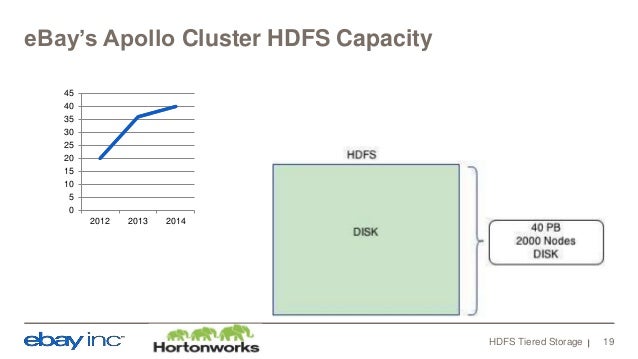 eBay's Apollo Cluster HDFS Capacity

45
40
35
30
25
20
15
10
5
0
2012 2013 2014

HDFS

DISK

40 PB
2000 Nodes
DISK

ebay inc

Hortonworks

HDFS Tiered Storage | 19